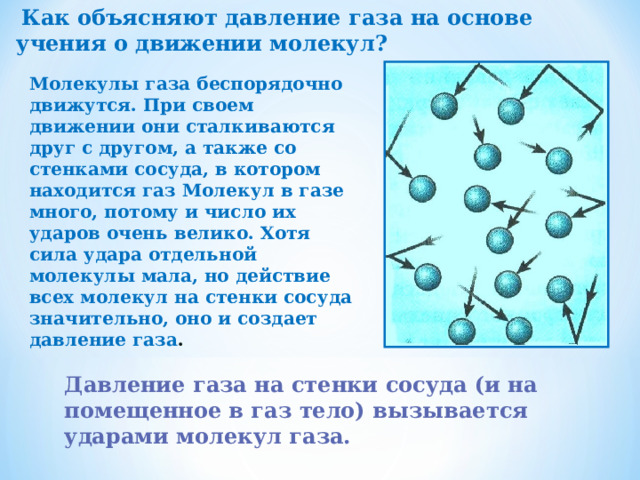 Как объясняют давление газа на основе учения о движении молекул?

Молекулы газа беспорядочно движутся. При своем движении они сталкиваются друг с другом, а также со стенками сосуда, в котором находится газ Молекул в газе много, потому и число их ударов очень велико. Хотя сила удара отдельной молекулы мала, но действие всех молекул на стенки сосуда значительно, оно и создает давление газа.

Давление газа на стенки сосуда (и на помещенное в газ тело) вызывается ударами молекул газа.